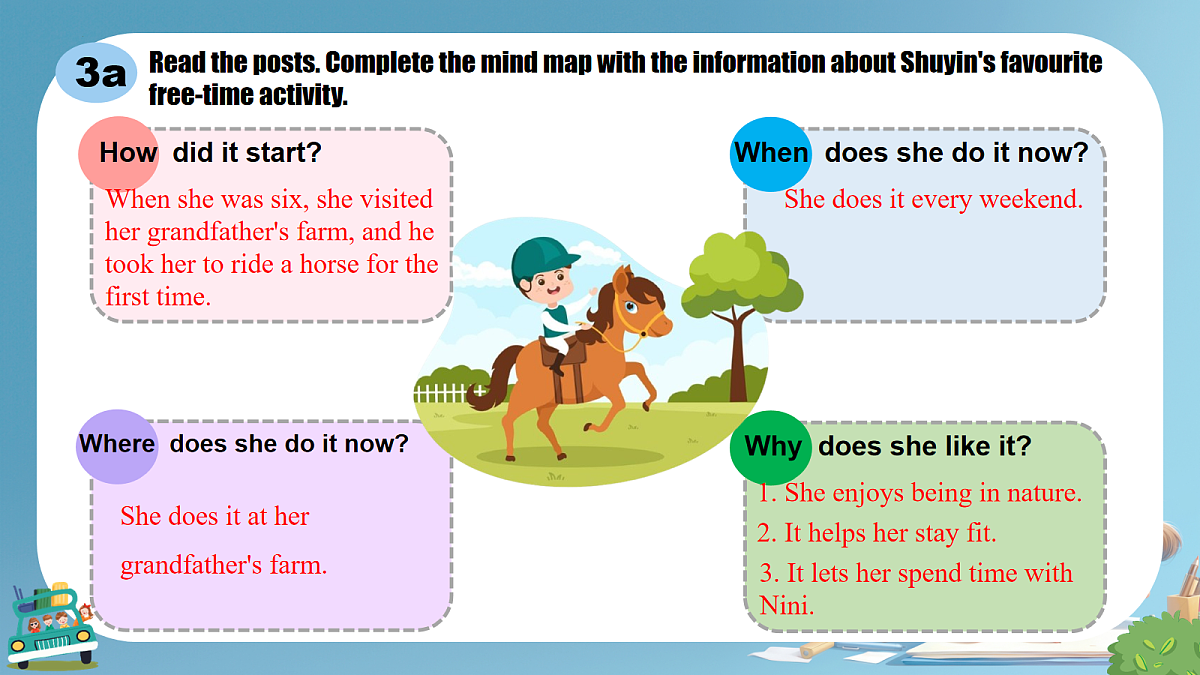 3a Read the posts. Complete the mind map with the information about Shuyin's favourite free-time activity.

How did it start?

When she was six, she visited her grandfather's farm, and he took her to ride a horse for the first time.

When does she do it now?

She does it every weekend.

Where does she do it now?

She does it at her grandfather's farm.

Why does she like it?

1. She enjoys being in nature.

2. It helps her stay fit.

3. It lets her spend time with Nini.